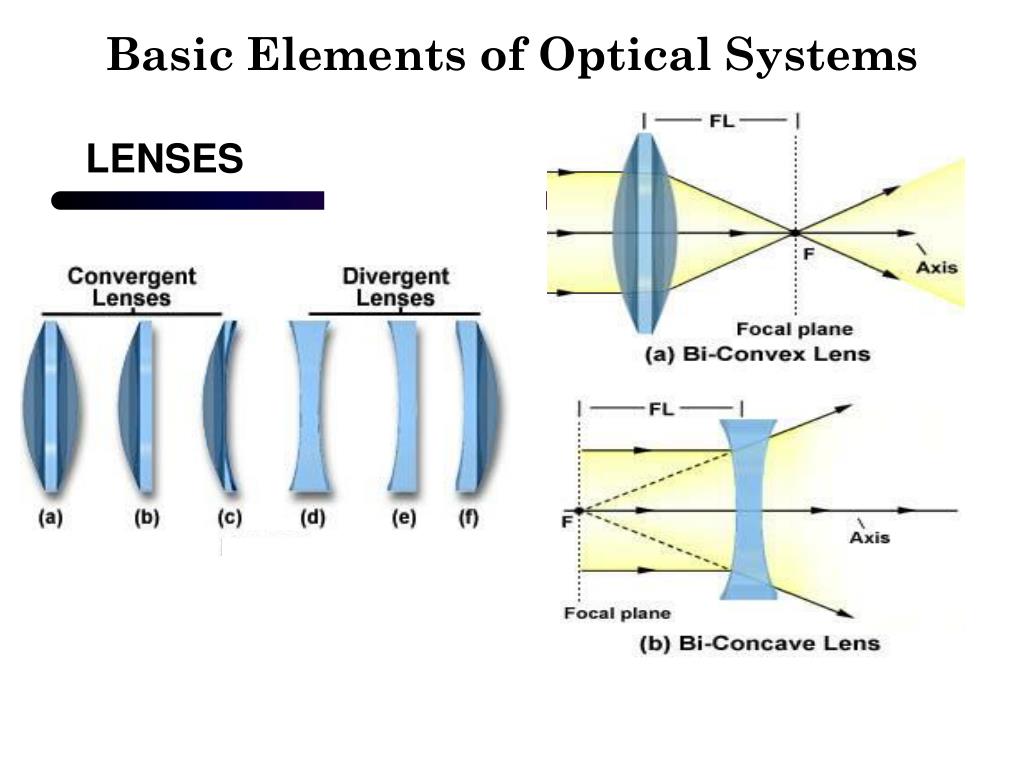 Basic Elements of Optical Systems

LENSES

Convergent Lenses

Divergent Lenses

(a) (b) (c) (d) (e) (f)

FL

F

Axis

Focal plane

(a) Bi-Convex Lens

FL

F

Axis

Focal plane

(b) Bi-Concave Lens